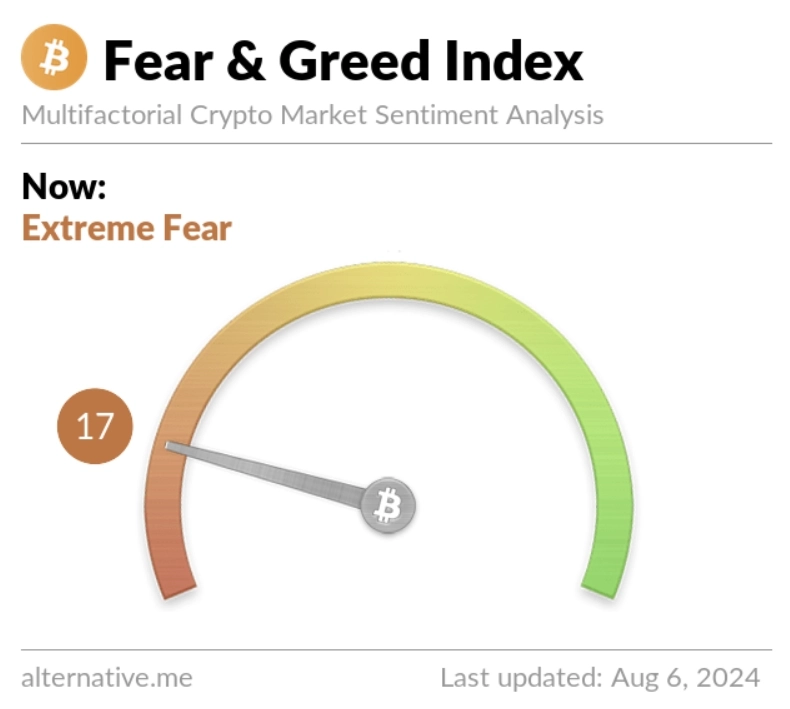 Fear & Greed Index
Multifactorial Crypto Market Sentiment Analysis

Now:
Extreme Fear

17

alternative.me

Last updated: Aug 6, 2024